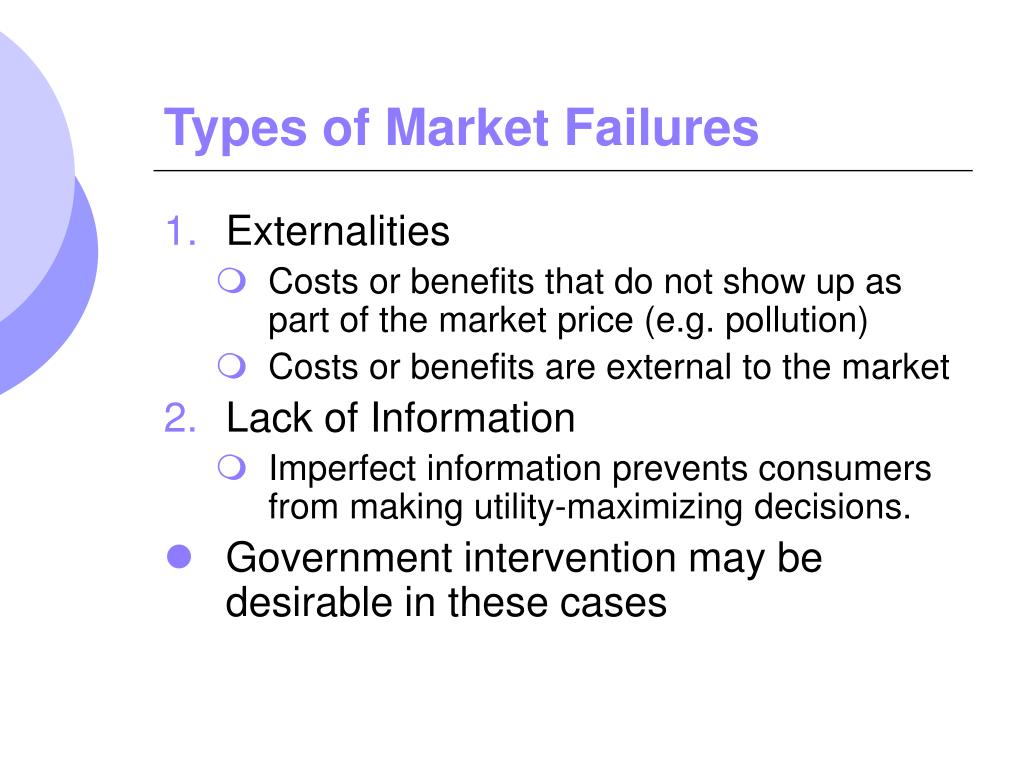 Types of Market Failures

1. Externalities
   - Costs or benefits that do not show up as part of the market price (e.g. pollution)
   - Costs or benefits are external to the market
2. Lack of Information
   - Imperfect information prevents consumers from making utility-maximizing decisions.

- Government intervention may be desirable in these cases